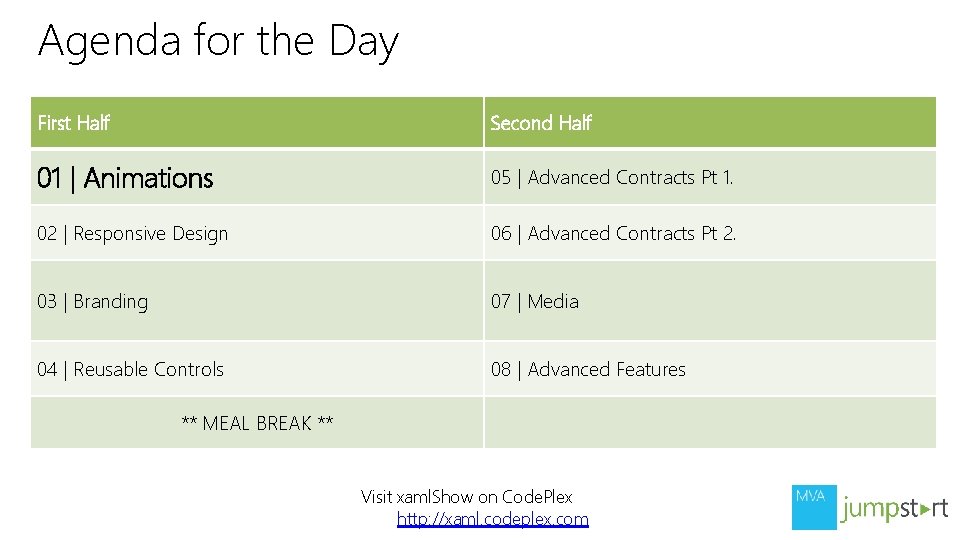 Agenda for the Day

| First Half | Second Half |
|---|---|
| 01 \| Animations | 05 \| Advanced Contracts Pt 1. |
| 02 \| Responsive Design | 06 \| Advanced Contracts Pt 2. |
| 03 \| Branding | 07 \| Media |
| 04 \| Reusable Controls | 08 \| Advanced Features |
| ** MEAL BREAK ** | |

Visit xamlShow on CodePlex
http://xaml.codeplex.com

MVA jumpstart